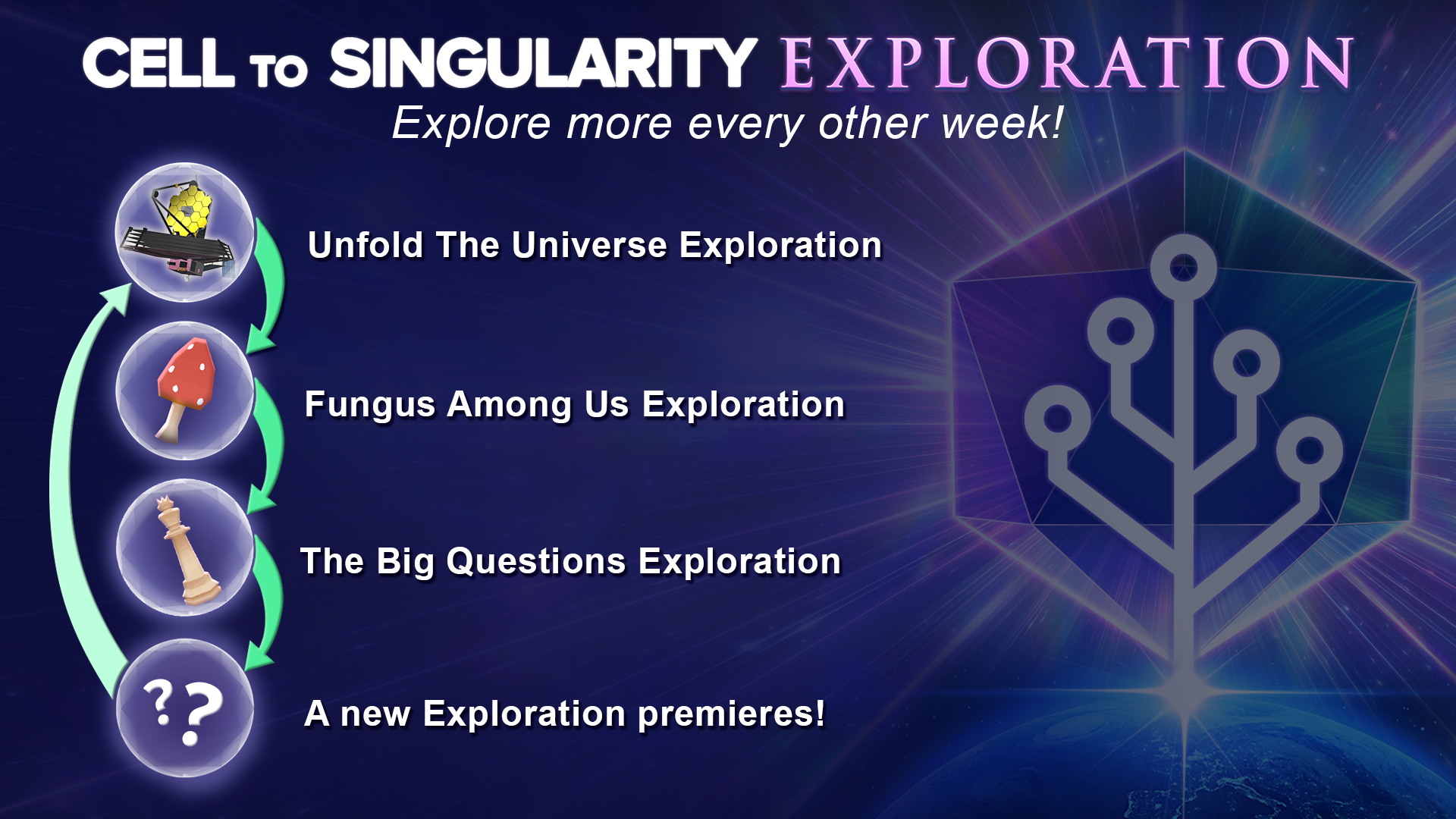 CELL TO SINGULARITY EXPLORATION
Explore more every other week!

Unfold The Universe Exploration

Fungus Among Us Exploration

The Big Questions Exploration

??

A new Exploration premieres!